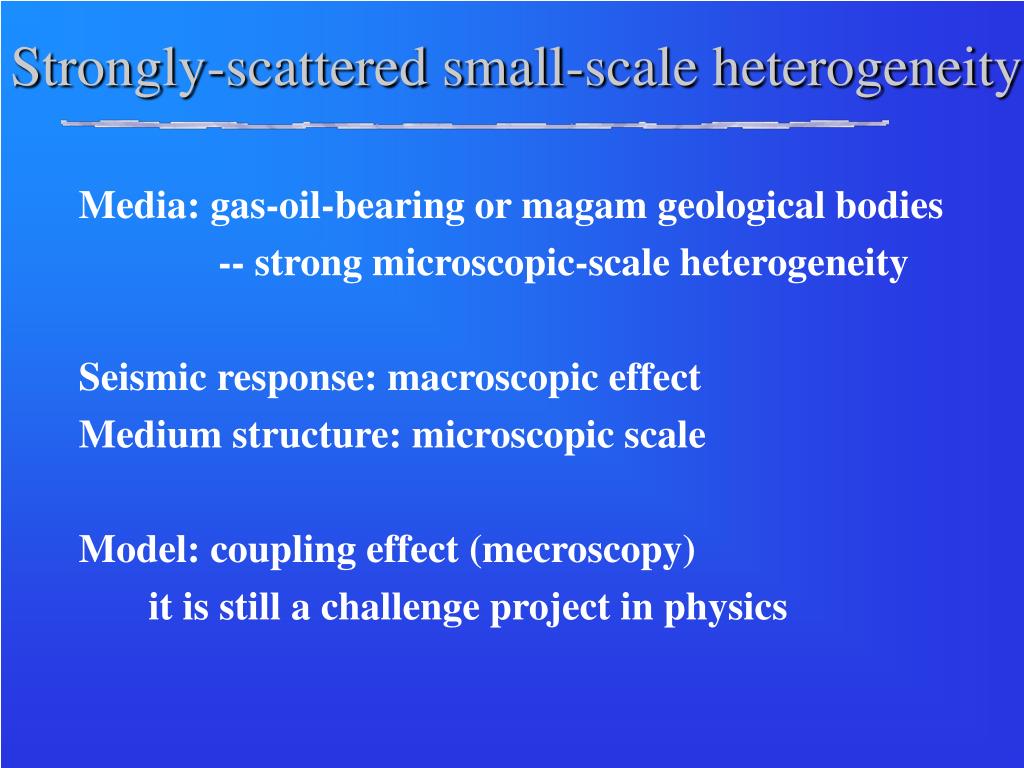 Strongly-scattered small-scale heterogeneity

Media: gas-oil-bearing or magam geological bodies
-- strong microscopic-scale heterogeneity

Seismic response: macroscopic effect
Medium structure: microscopic scale

Model: coupling effect (mecroscopy)
it is still a challenge project in physics